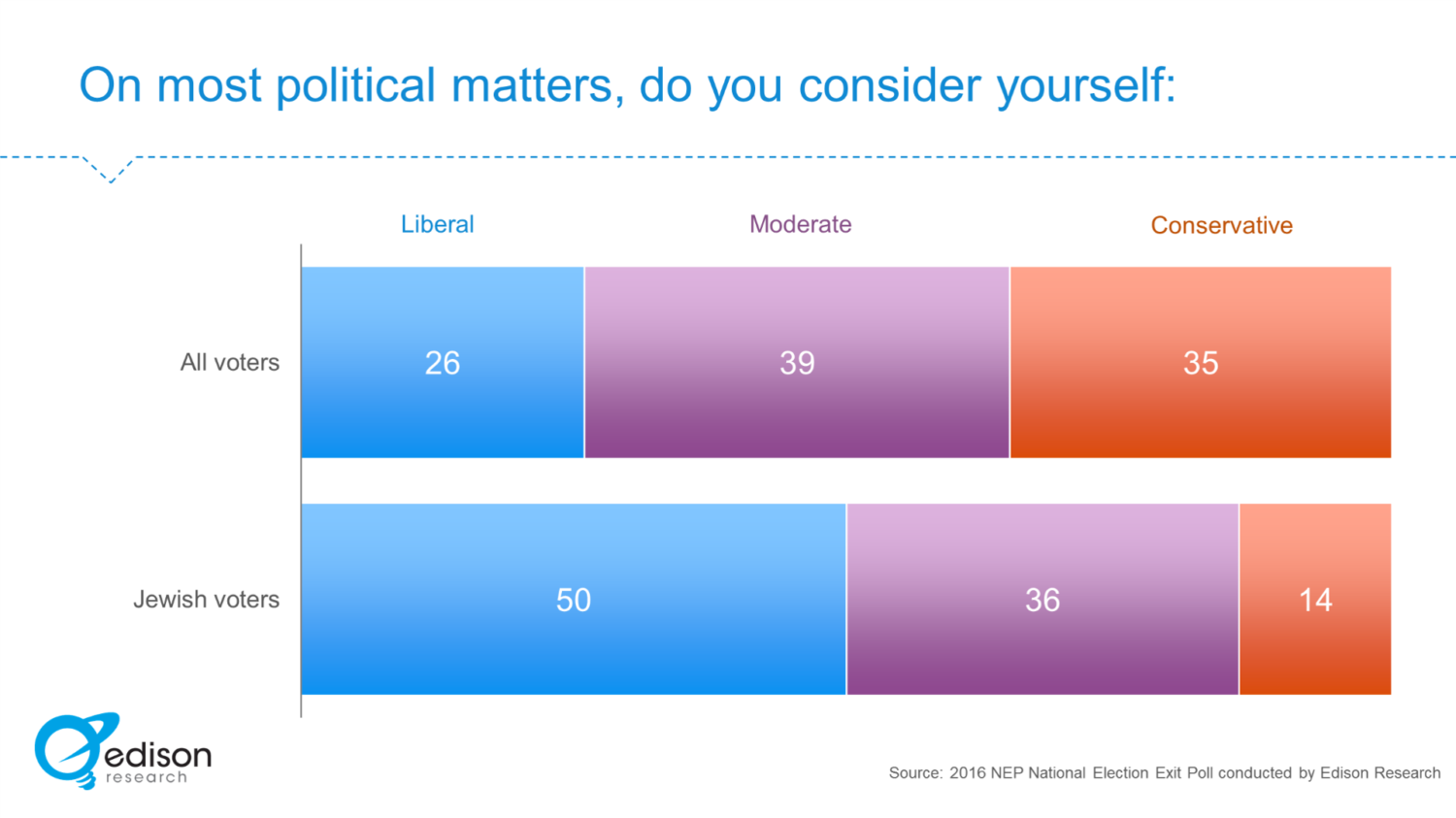 On most political matters, do you consider yourself:

| | Liberal | Moderate | Conservative |
|---|---|---|---|
| All voters | 26 | 39 | 35 |
| Jewish voters | 50 | 36 | 14 |

edison research

Source: 2016 NEP National Election Exit Poll conducted by Edison Research